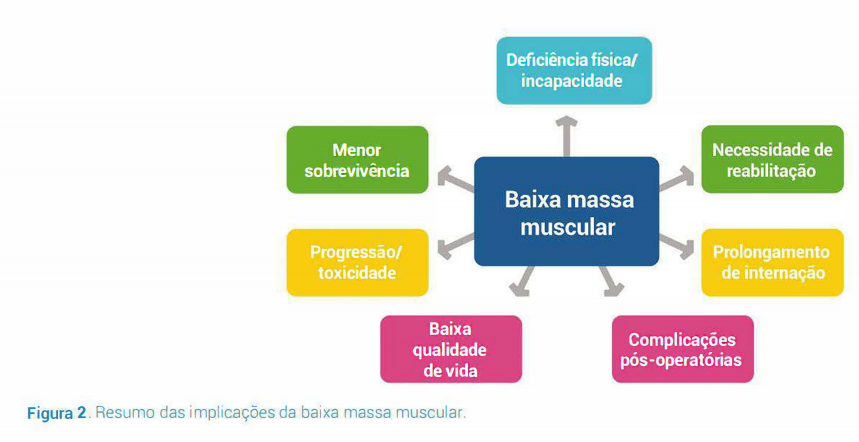 Deficiência física/ incapacidade

Menor sobrevivência

Necessidade de reabilitação

Baixa massa muscular

Progressão/ toxicidade

Prolongamento de internação

Baixa qualidade de vida

Complicações pós-operatórias

Figura 2. Resumo das implicações da baixa massa muscular.